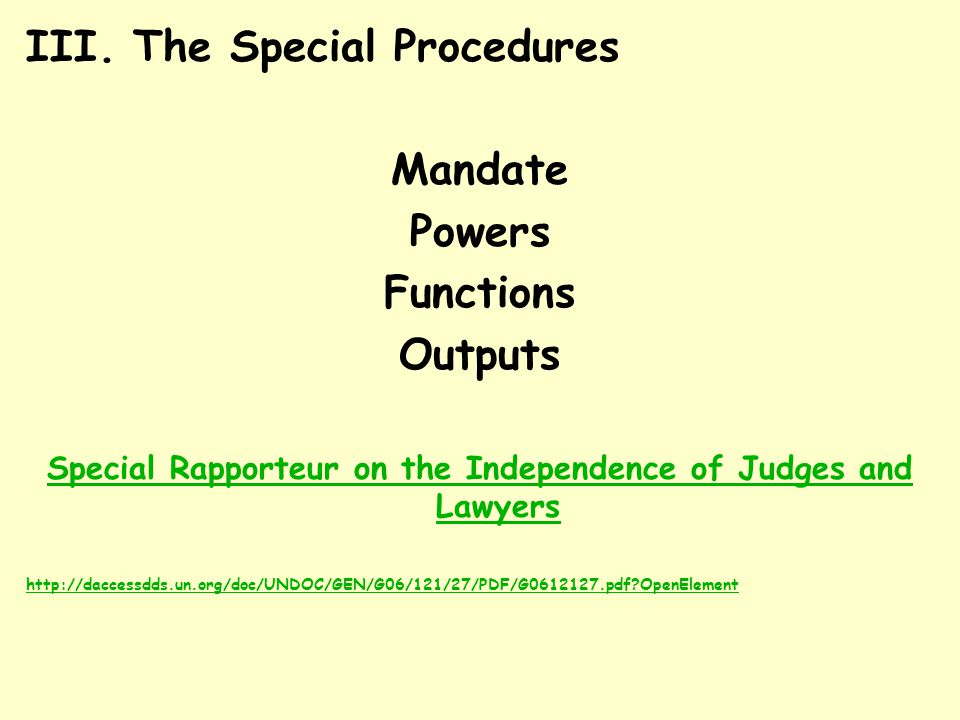 III. The Special Procedures

Mandate
Powers
Functions
Outputs

Special Rapporteur on the Independence of Judges and Lawyers

http://daccessdds.un.org/doc/UNDOC/GEN/G06/121/27/PDF/G0612127.pdf?OpenElement